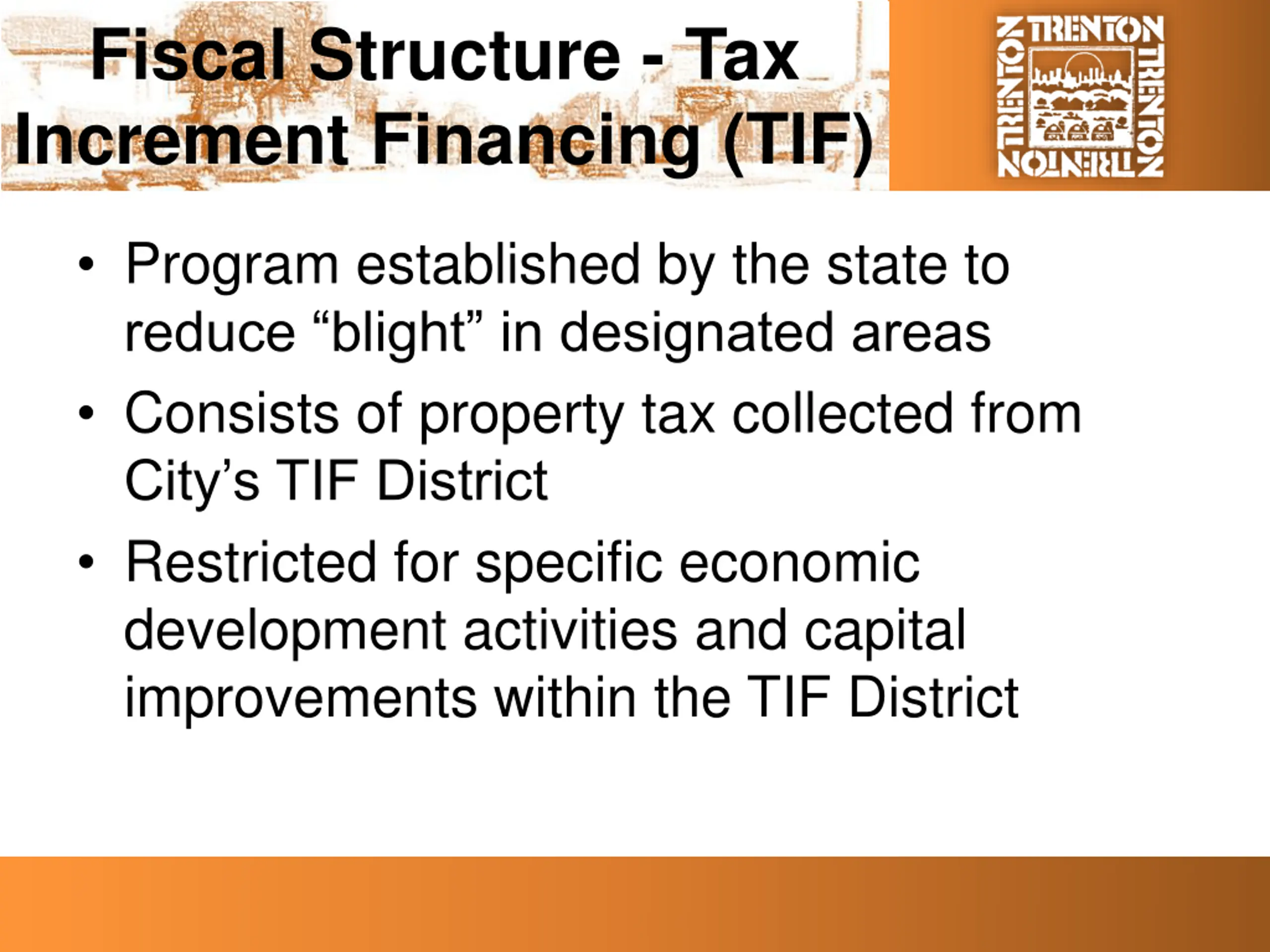 Fiscal Structure - Tax Increment Financing (TIF)

TRENTON TRENTON TRENTON TRENTON

• Program established by the state to reduce “blight” in designated areas

• Consists of property tax collected from City’s TIF District

• Restricted for specific economic development activities and capital improvements within the TIF District